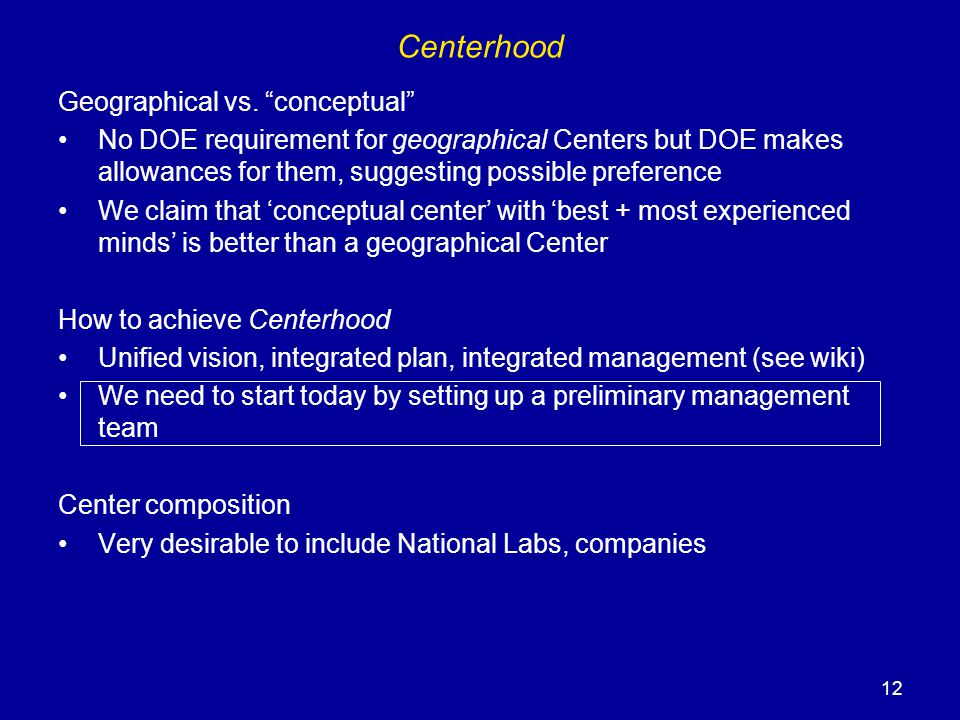 Centerhood

Geographical vs. “conceptual”

• No DOE requirement for geographical Centers but DOE makes allowances for them, suggesting possible preference

• We claim that ‘conceptual center’ with ‘best + most experienced minds’ is better than a geographical Center

How to achieve Centerhood

• Unified vision, integrated plan, integrated management (see wiki)

• We need to start today by setting up a preliminary management team

Center composition

• Very desirable to include National Labs, companies

12